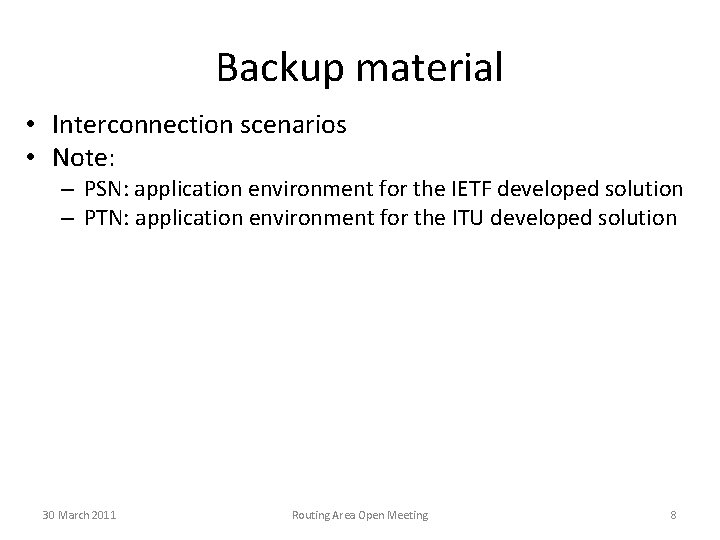 Backup material

• Interconnection scenarios
• Note:
– PSN: application environment for the IETF developed solution
– PTN: application environment for the ITU developed solution

30 March 2011
Routing Area Open Meeting
8